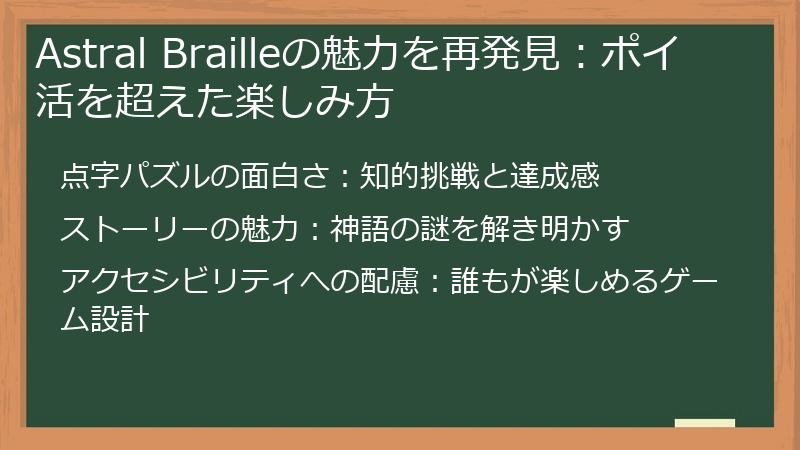 Astral Brailleの魅力を再発見：ポイ活を超えた楽しみ方

点字パズルの面白さ：知的挑戦と達成感

ストーリーの魅力：神語の謎を解き明かす

アクセシビリティへの配慮：誰もが楽しめるゲーム設計